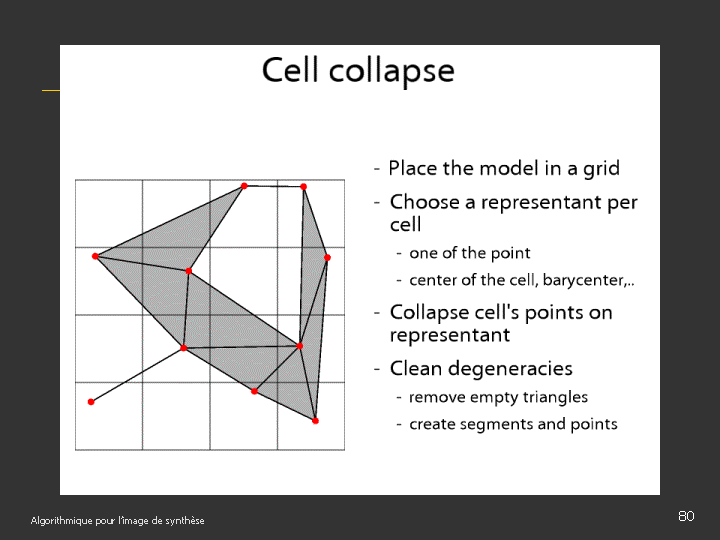 Cell collapse

- Place the model in a grid
- Choose a representant per cell
  - one of the point
  - center of the cell, barycenter,..
- Collapse cell's points on representant
- Clean degeneracies
  - remove empty triangles
  - create segments and points

Algorithmique pour l'image de synthèse

80